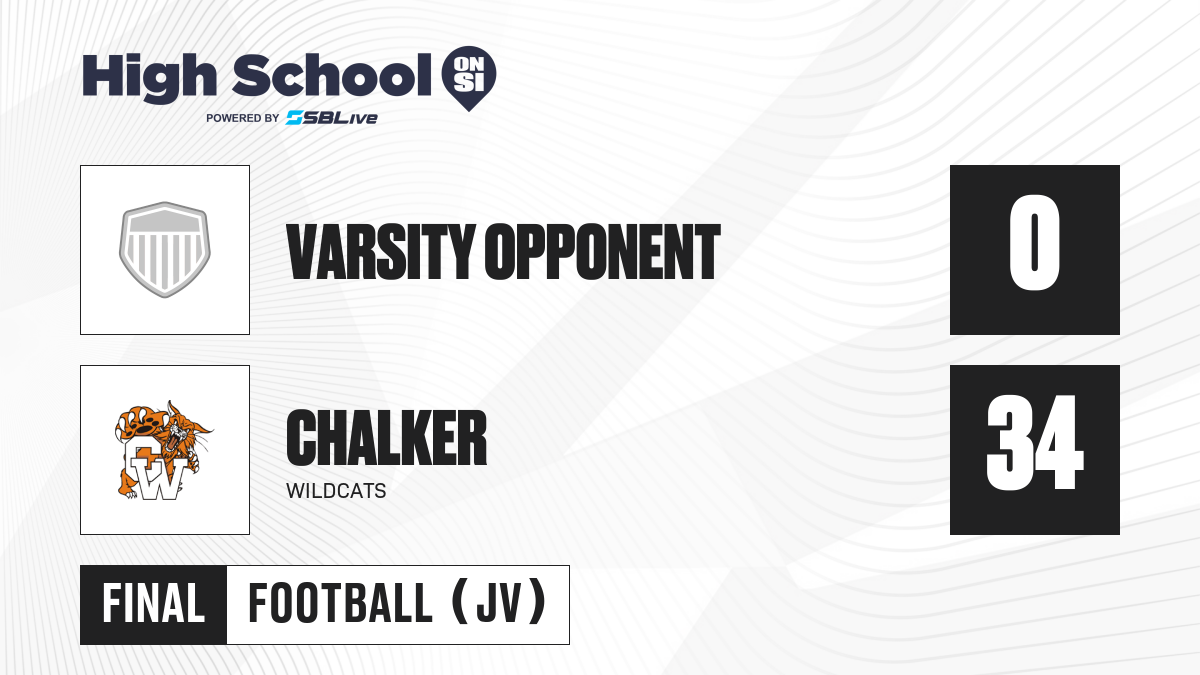 High School ON SI
POWERED BY SBLive

VARSITY OPPONENT
0

CW
CHALKER
WILDCATS
34

FINAL
FOOTBALL (JV)